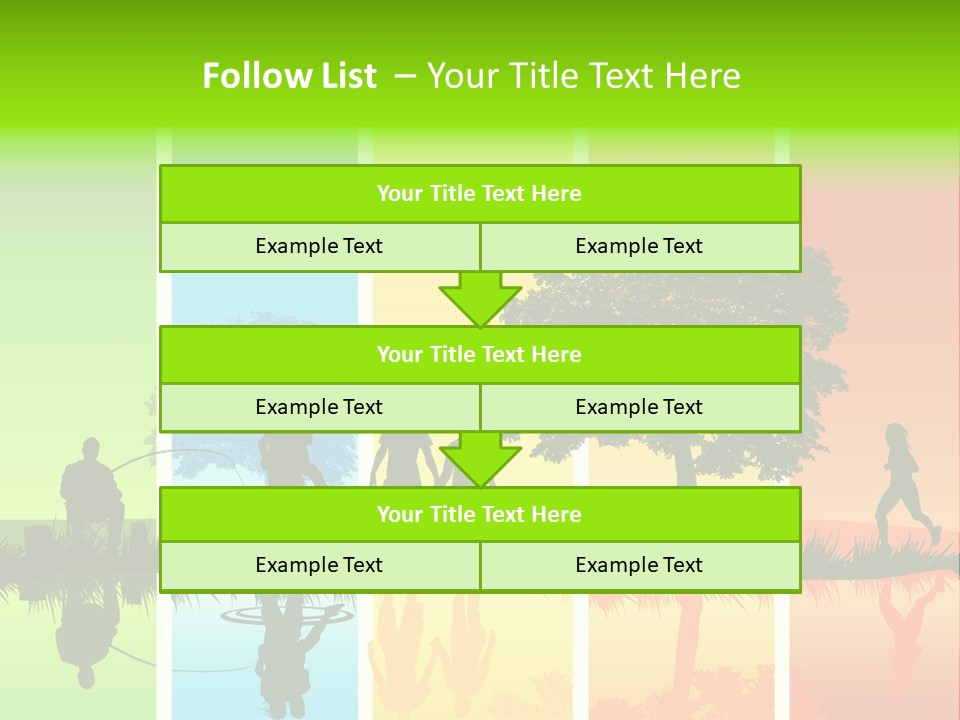 Follow List – Your Title Text Here

Your Title Text Here

Example Text

Example Text

Your Title Text Here

Example Text

Example Text

Your Title Text Here

Example Text

Example Text